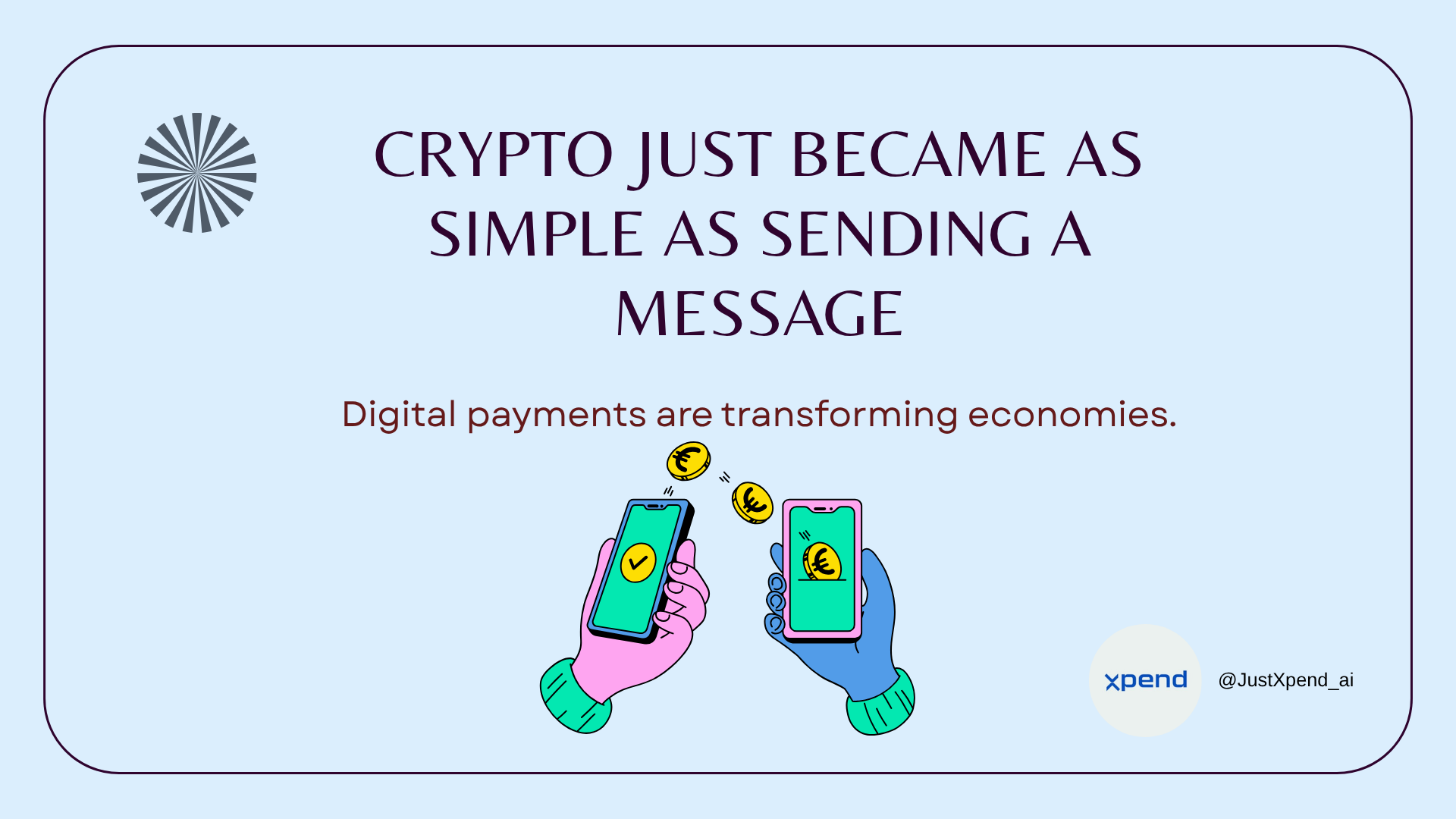 CRYPTO JUST BECAME AS SIMPLE AS SENDING A MESSAGE

Digital payments are transforming economies.

€

€

€

xpend

@JustXpend_ai